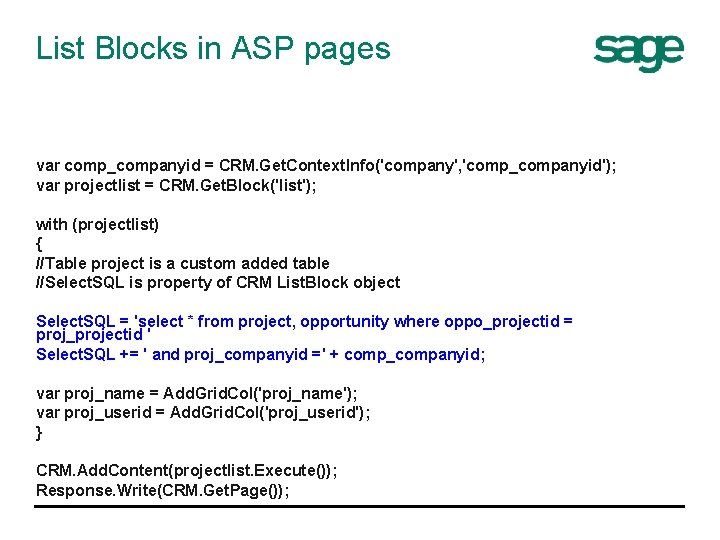 List Blocks in ASP pages

sage

var comp_companyid = CRM.GetContextInfo('company','comp_companyid');
var projectlist = CRM.GetBlock('list');

with (projectlist)
{
//Table project is a custom added table
//SelectSQL is property of CRM ListBlock object

SelectSQL = 'select * from project, opportunity where oppo_projectid = proj_projectid '
SelectSQL += ' and proj_companyid =' + comp_companyid;

var proj_name = AddGridCol('proj_name');
var proj_userid = AddGridCol('proj_userid');
}

CRM.AddContent(projectlist.Execute());
Response.Write(CRM.GetPage());